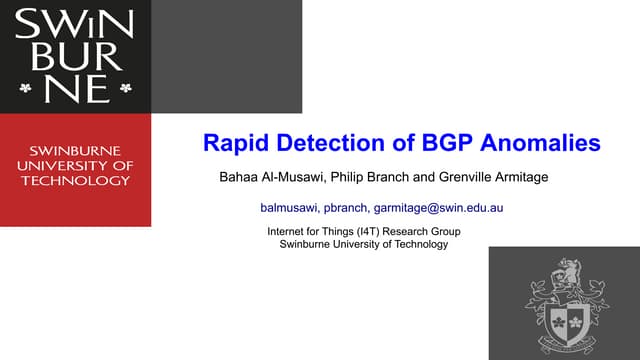 SWIN
BUR
NE

SWINBURNE
UNIVERSITY OF
TECHNOLOGY

Rapid Detection of BGP Anomalies

Bahaa Al-Musawi, Philip Branch and Grenville Armitage

balmusawi, pbranch, garmitage@swin.edu.au

Internet for Things (I4T) Research Group
Swinburne University of Technology